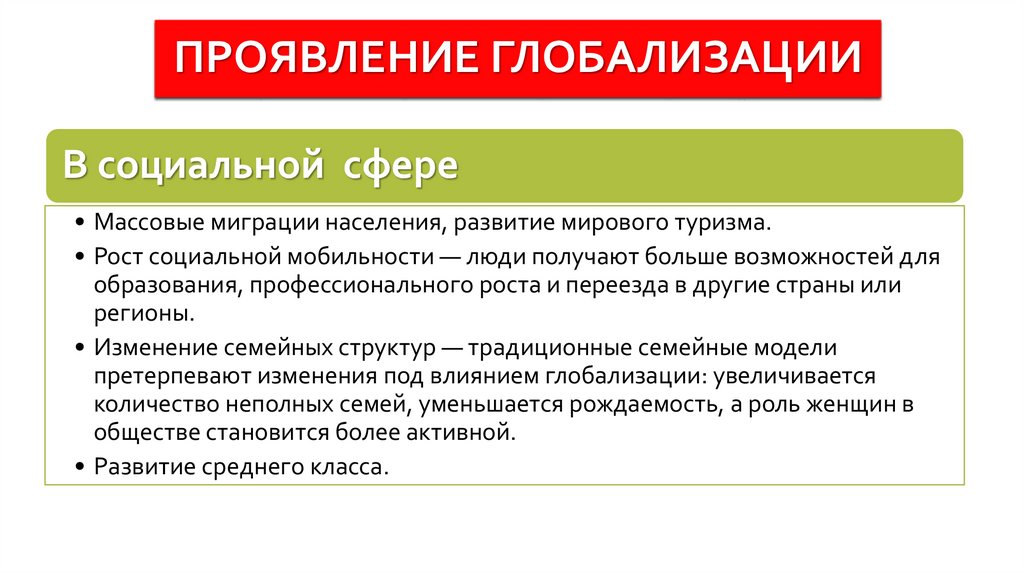 ПРОЯВЛЕНИЕ ГЛОБАЛИЗАЦИИ

В социальной сфере

• Массовые миграции населения, развитие мирового туризма.
• Рост социальной мобильности — люди получают больше возможностей для образования, профессионального роста и переезда в другие страны или регионы.
• Изменение семейных структур — традиционные семейные модели претерпевают изменения под влиянием глобализации: увеличивается количество неполных семей, уменьшается рождаемость, а роль женщин в обществе становится более активной.
• Развитие среднего класса.